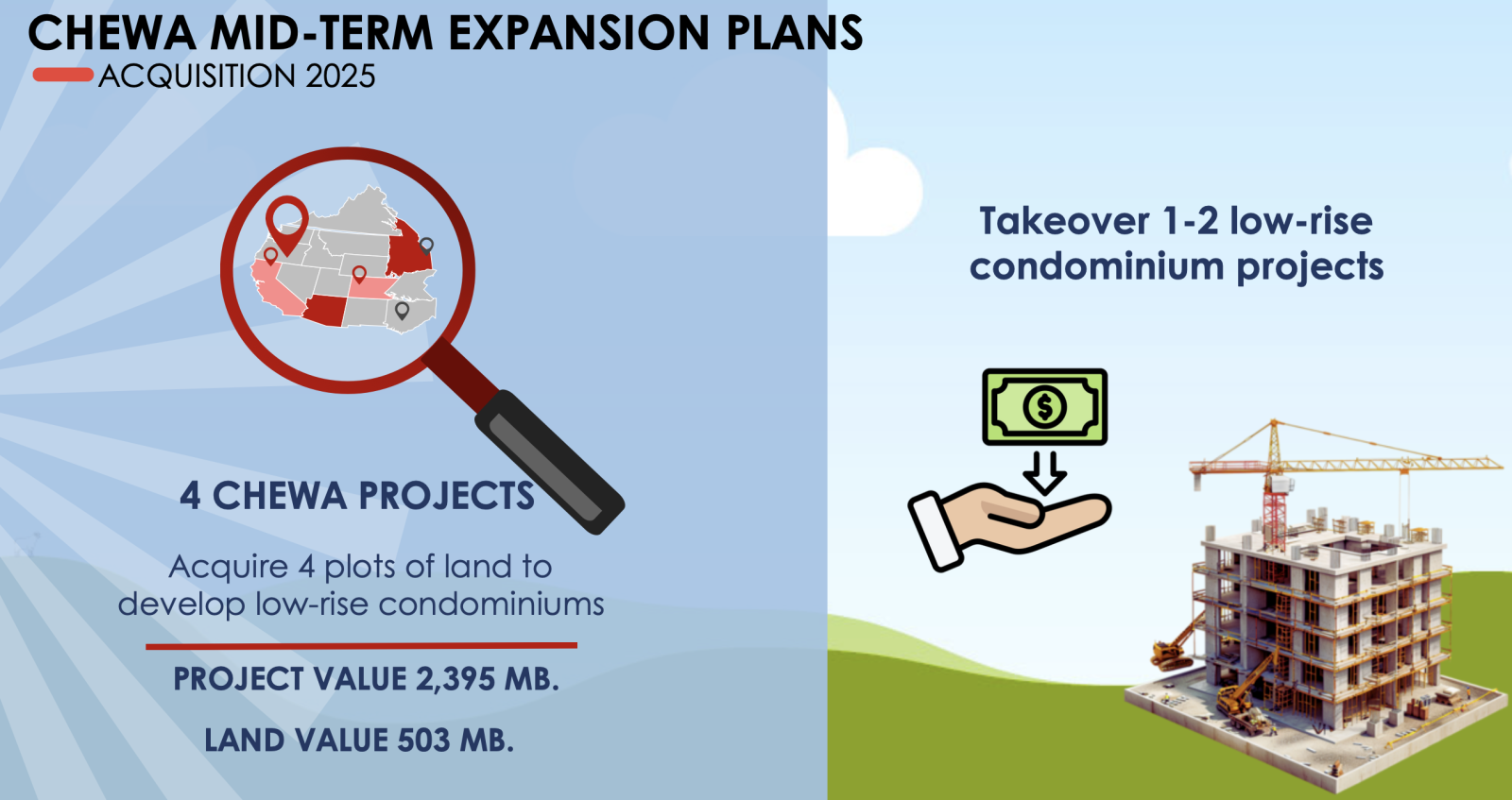 CHEWA MID-TERM EXPANSION PLANS
ACQUISITION 2025

4 CHEWA PROJECTS

Acquire 4 plots of land to develop low-rise condominiums

PROJECT VALUE 2,395 MB.

LAND VALUE 503 MB.

Takeover 1-2 low-rise condominium projects

$